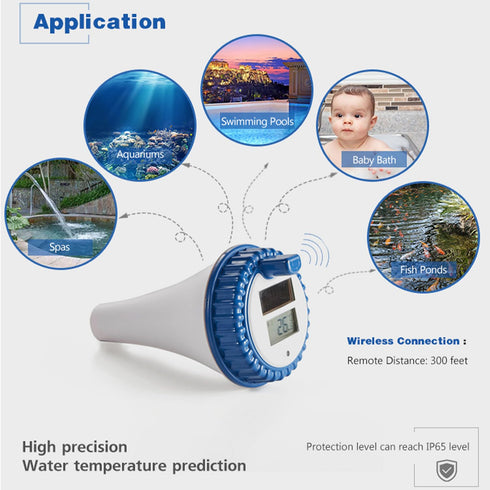 Application

Swimming Pools

Aquariums

Baby Bath

Spas

Fish Ponds

26.1

Wireless Connection :

Remote Distance: 300 feet

High precision
Water temperature prediction

Protection level can reach IP65 level